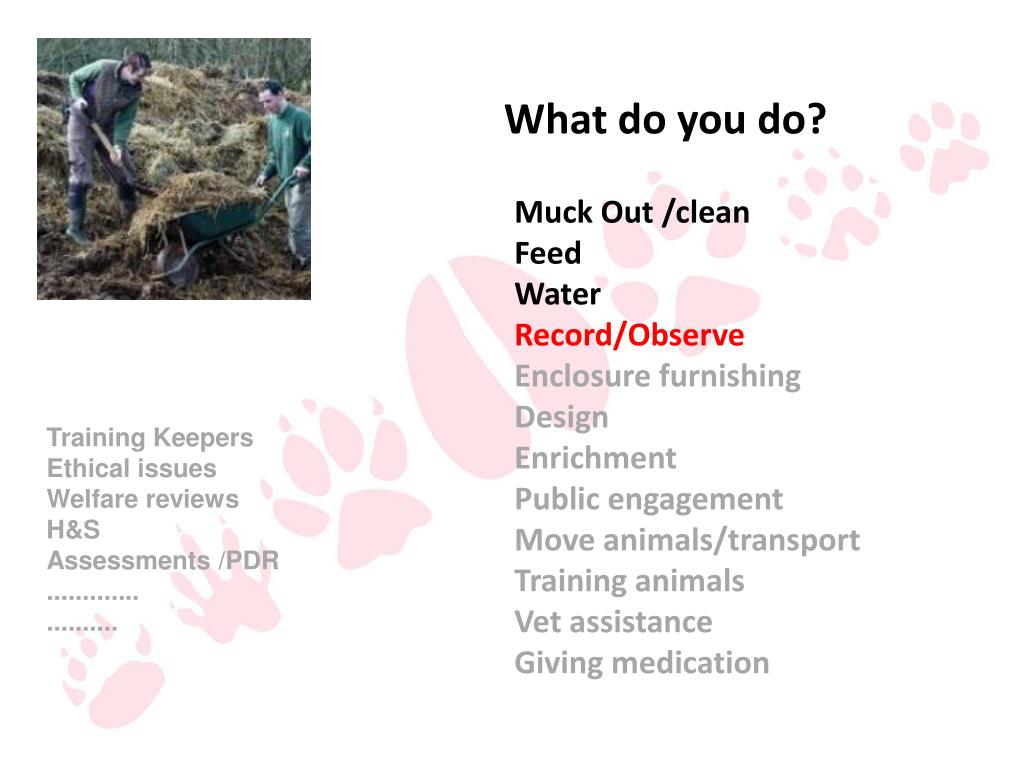 What do you do?

Muck Out /clean
Feed
Water
Record/Observe
Enclosure furnishing
Design
Enrichment
Public engagement
Move animals/transport
Training animals
Vet assistance
Giving medication

Training Keepers
Ethical issues
Welfare reviews
H&S
Assessments /PDR
………….
……….